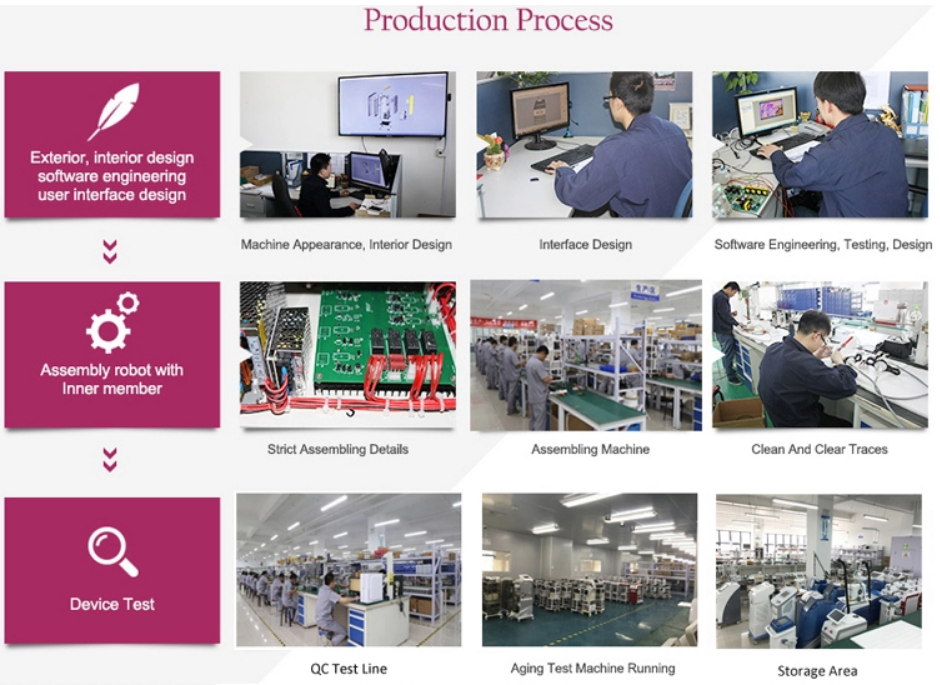 Production Process

Exterior, interior design software engineering user interface design

Machine Appearance, Interior Design

Interface Design

Software Engineering, Testing, Design

Assembly robot with Inner member

Strict Assembling Details

Assembling Machine

Clean And Clear Traces

Device Test

QC Test Line

Aging Test Machine Running

Storage Area